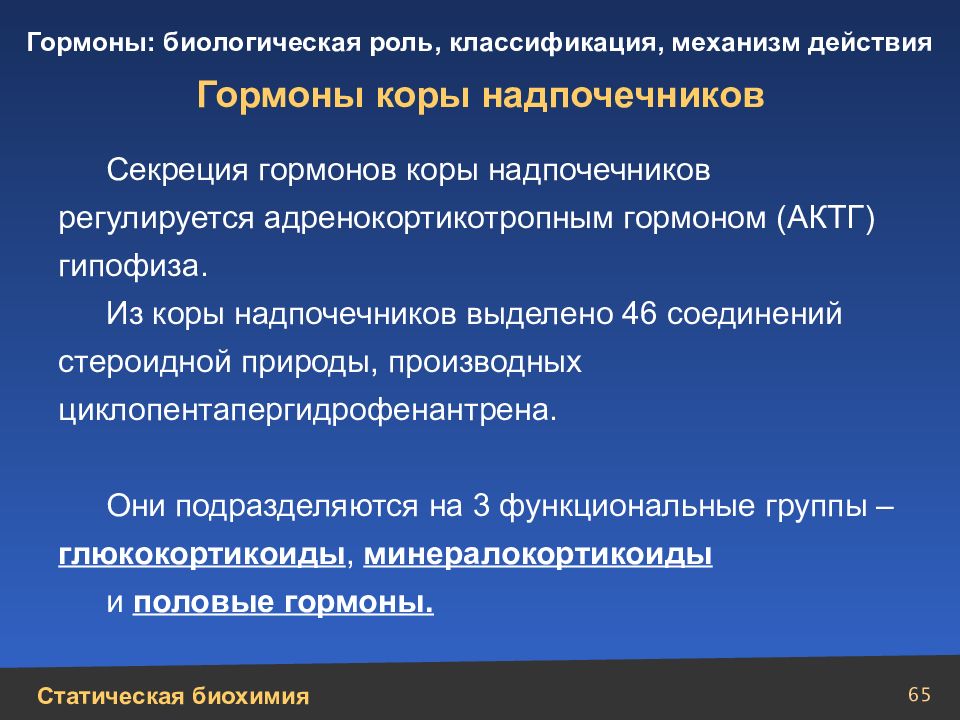 Гормоны: биологическая роль, классификация, механизм действия

Гормоны коры надпочечников

Секреция гормонов коры надпочечников регулируется адренокортикотропным гормоном (АКТГ) гипофиза.

Из коры надпочечников выделено 46 соединений стероидной природы, производных циклопентапергидрофенантрена.

Они подразделяются на 3 функциональные группы – глюкокортикоиды, минералокортикоиды и половые гормоны.

Статическая биохимия

65